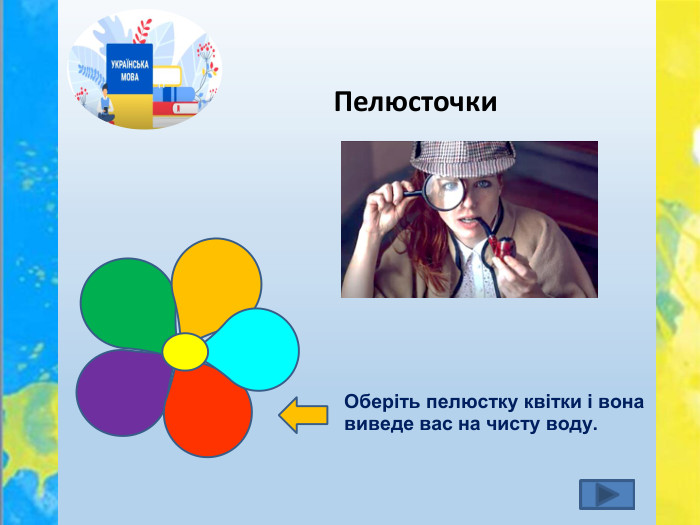 УКРАЇНСЬКА МОВА

Пелюсточки

Оберіть пелюстку квітки і вона виведе вас на чисту воду.